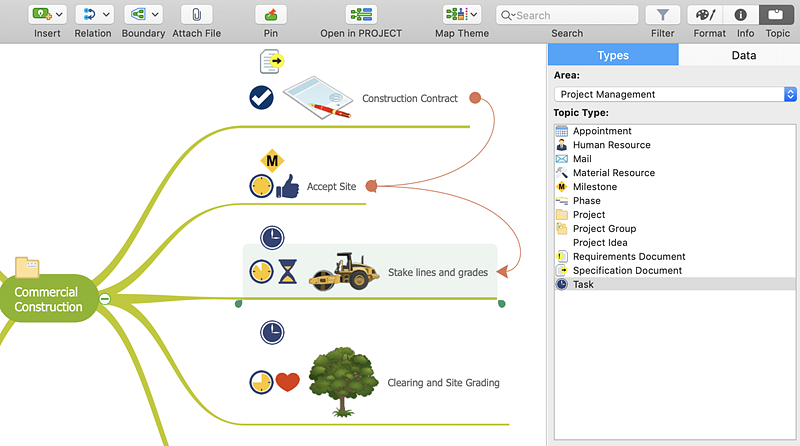 Insert Relation Boundary Attach File Pin Open in PROJECT Map Theme Search Search Filter Format Info Topic

Construction Contract

M

Accept Site

Stake lines and grades

Commercial Construction

Clearing and Site Grading

Types Data

Area:

Project Management

Topic Type:

Appointment
Human Resource
Mail
Material Resource
Milestone
Phase
Project
Project Group
Project Idea
Requirements Document
Specification Document
Task